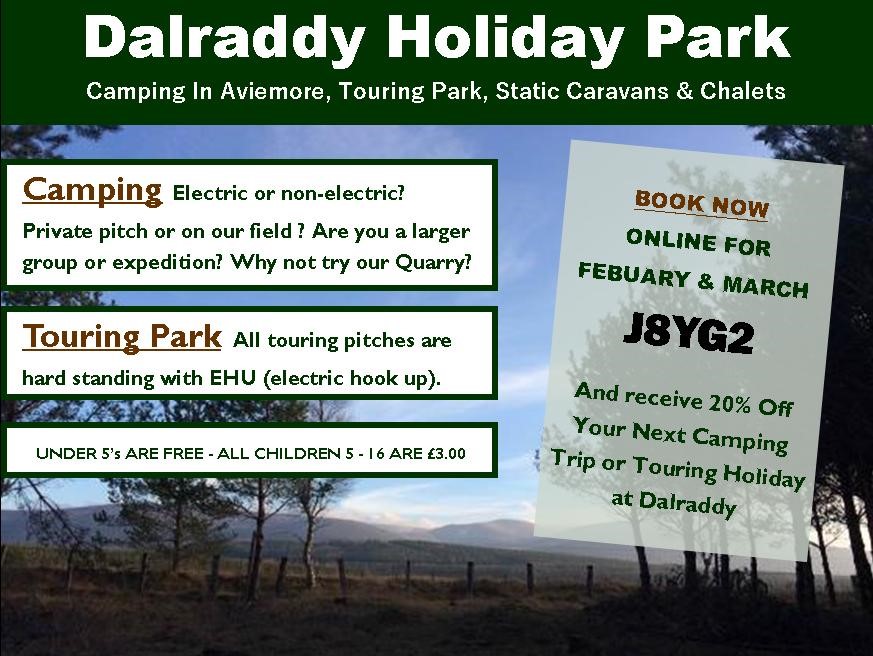 Dalraddy Holiday Park

Camping In Aviemore, Touring Park, Static Caravans & Chalets

Camping Electric or non-electric? Private pitch or on our field ? Are you a larger group or expedition? Why not try our Quarry?

Touring Park All touring pitches are hard standing with EHU (electric hook up).

UNDER 5's ARE FREE - ALL CHILDREN 5 - 16 ARE £3.00

BOOK NOW

ONLINE FOR

FEBUARY & MARCH

J8YG2

And receive 20% Off Your Next Camping Trip or Touring Holiday at Dalraddy